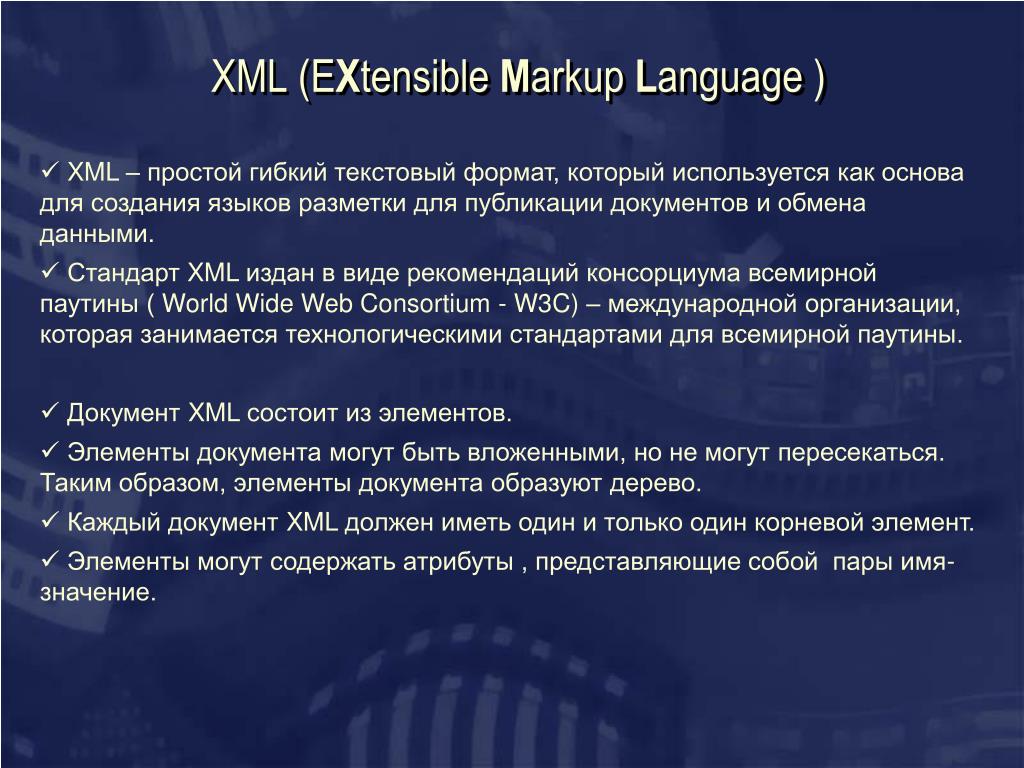 XML (EXtensible Markup Language )

✓ XML – простой гибкий текстовый формат, который используется как основа для создания языков разметки для публикации документов и обмена данными.

✓ Стандарт XML издан в виде рекомендаций консорциума всемирной паутины ( World Wide Web Consortium - W3C) – международной организации, которая занимается технологическими стандартами для всемирной паутины.

✓ Документ XML состоит из элементов.

✓ Элементы документа могут быть вложенными, но не могут пересекаться. Таким образом, элементы документа образуют дерево.

✓ Каждый документ XML должен иметь один и только один корневой элемент.

✓ Элементы могут содержать атрибуты , представляющие собой пары имя-значение.